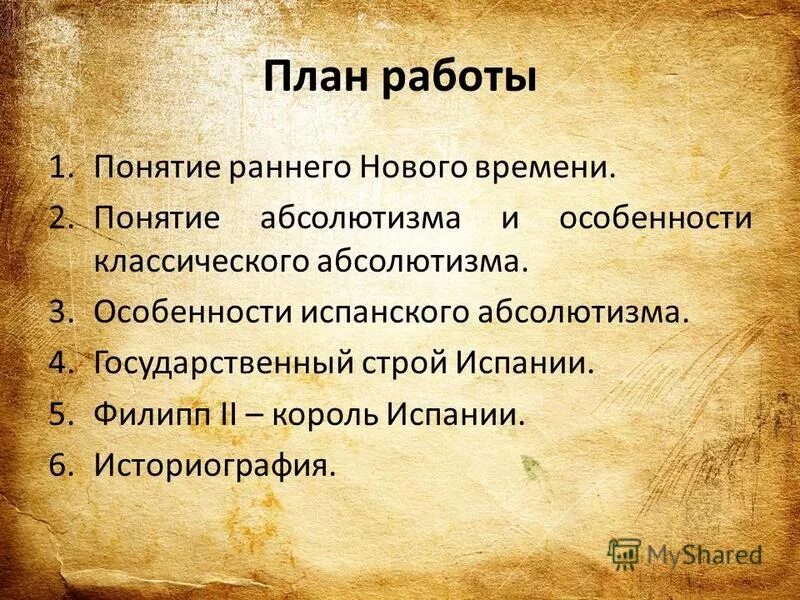 План работы

1. Понятие раннего Нового времени.
2. Понятие абсолютизма и особенности классического абсолютизма.
3. Особенности испанского абсолютизма.
4. Государственный строй Испании.
5. Филипп II – король Испании.
6. Историография.

MyShared